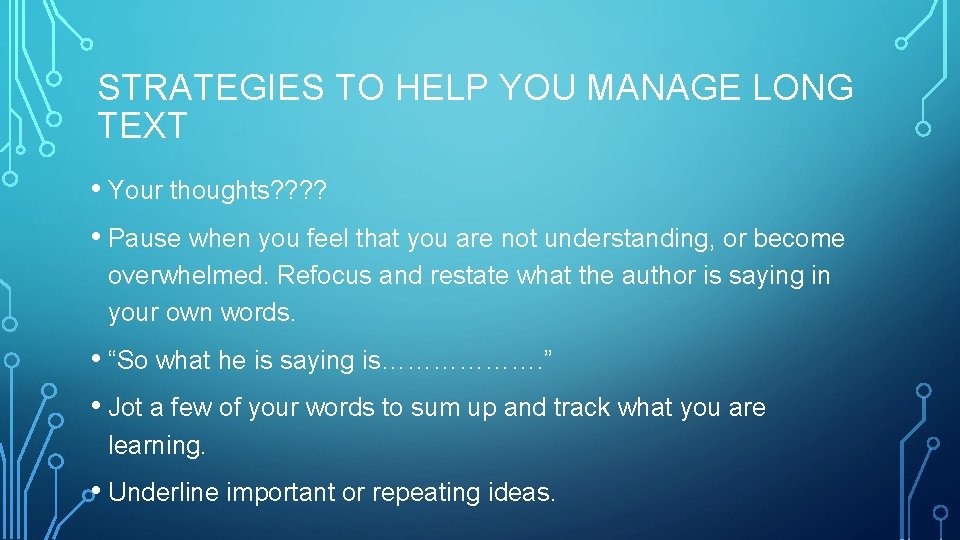 STRATEGIES TO HELP YOU MANAGE LONG TEXT

• Your thoughts????

• Pause when you feel that you are not understanding, or become overwhelmed. Refocus and restate what the author is saying in your own words.

• “So what he is saying is……………….”

• Jot a few of your words to sum up and track what you are learning.

• Underline important or repeating ideas.